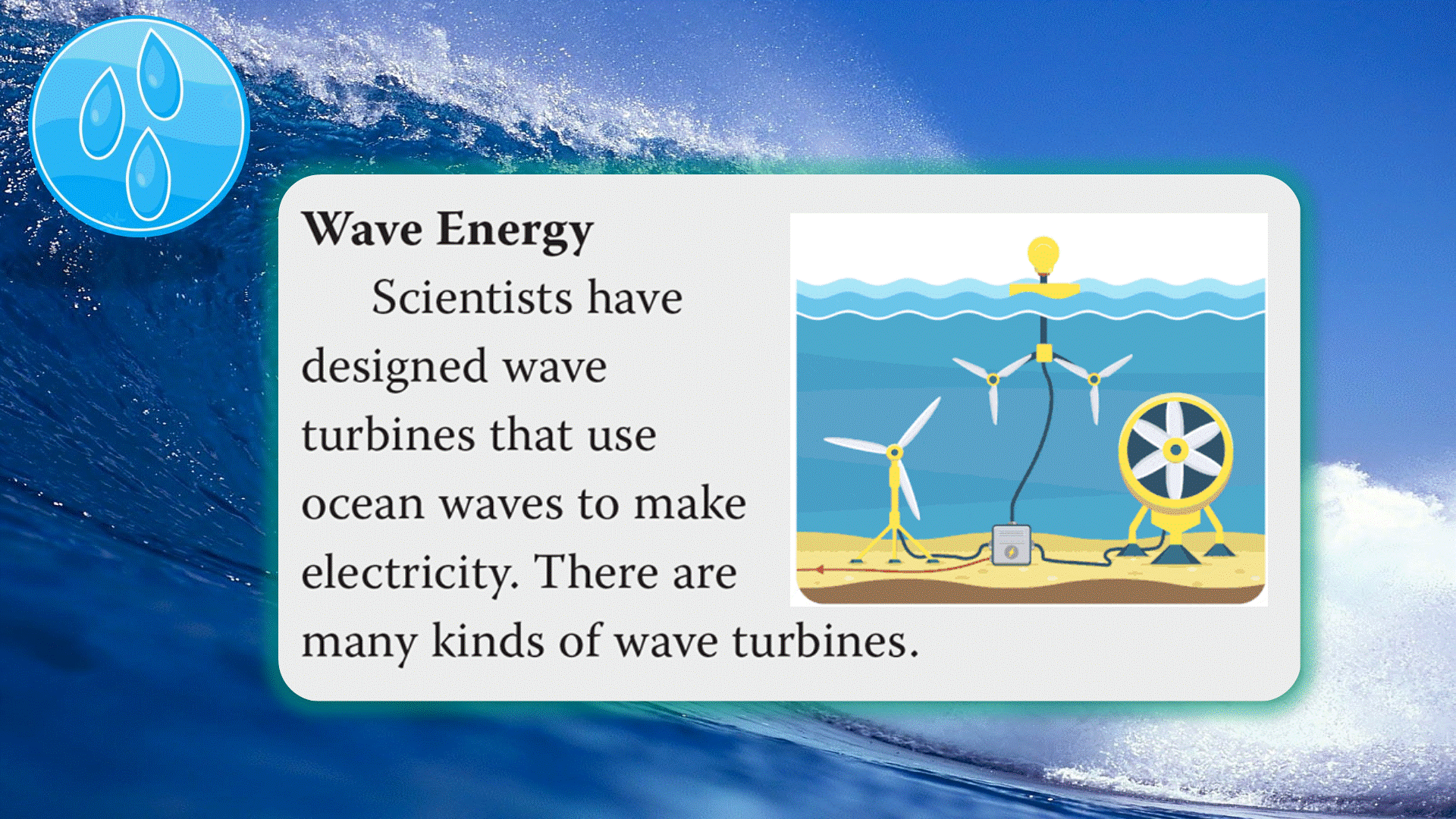 Wave Energy

Scientists have designed wave turbines that use ocean waves to make electricity. There are many kinds of wave turbines.